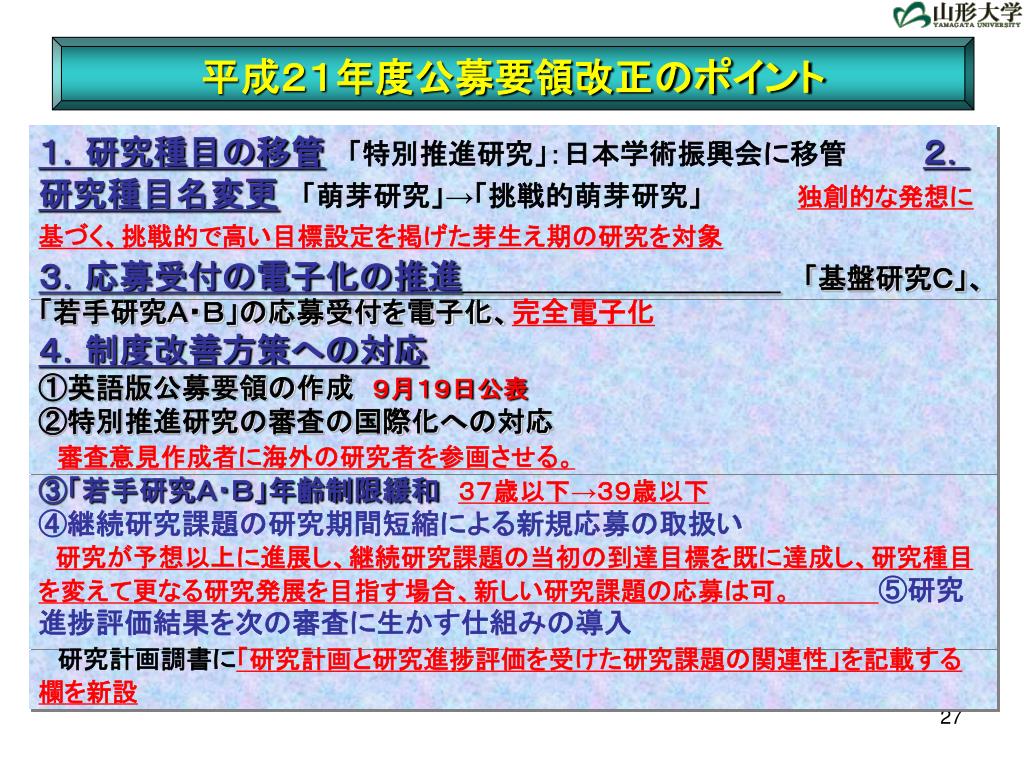 山形大学
YAMAGATA UNIVERSITY

平成21年度公募要領改正のポイント

1．研究種目の移管 「特別推進研究」：日本学術振興会に移管 2．研究種目名変更 「萌芽研究」→「挑戦的萌芽研究」 独創的な発想に基づく、挑戦的で高い目標設定を掲げた芽生え期の研究を対象
3．応募受付の電子化の推進 「基盤研究C」、「若手研究A・B」の応募受付を電子化、完全電子化
4．制度改善方策への対応
①英語版公募要領の作成 9月19日公表
②特別推進研究の審査の国際化への対応
審査意見作成者に海外の研究者を参画させる。
③「若手研究A・B」年齢制限緩和 37歳以下→39歳以下
④継続研究課題の研究期間短縮による新規応募の取扱い
研究が予想以上に進展し、継続研究課題の当初の到達目標を既に達成し、研究種目を変えて更なる研究発展を目指す場合、新しい研究課題の応募は可。 ⑤研究進捗評価結果を次の審査に生かす仕組みの導入
研究計画調書に「研究計画と研究進捗評価を受けた研究課題の関連性」を記載する欄を新設

27